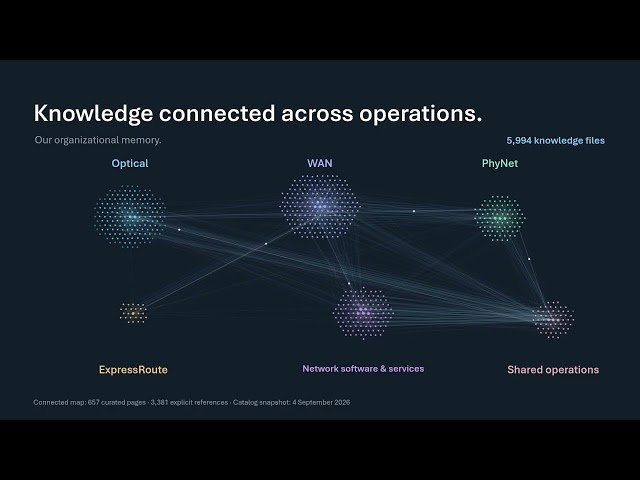 Knowledge connected across operations.

Our organizational memory.

5,994 knowledge files

Optical

WAN

PhyNet

ExpressRoute

Network software & services

Shared operations

Connected map: 657 curated pages · 3,381 explicit references · Catalog snapshot: 4 September 2026